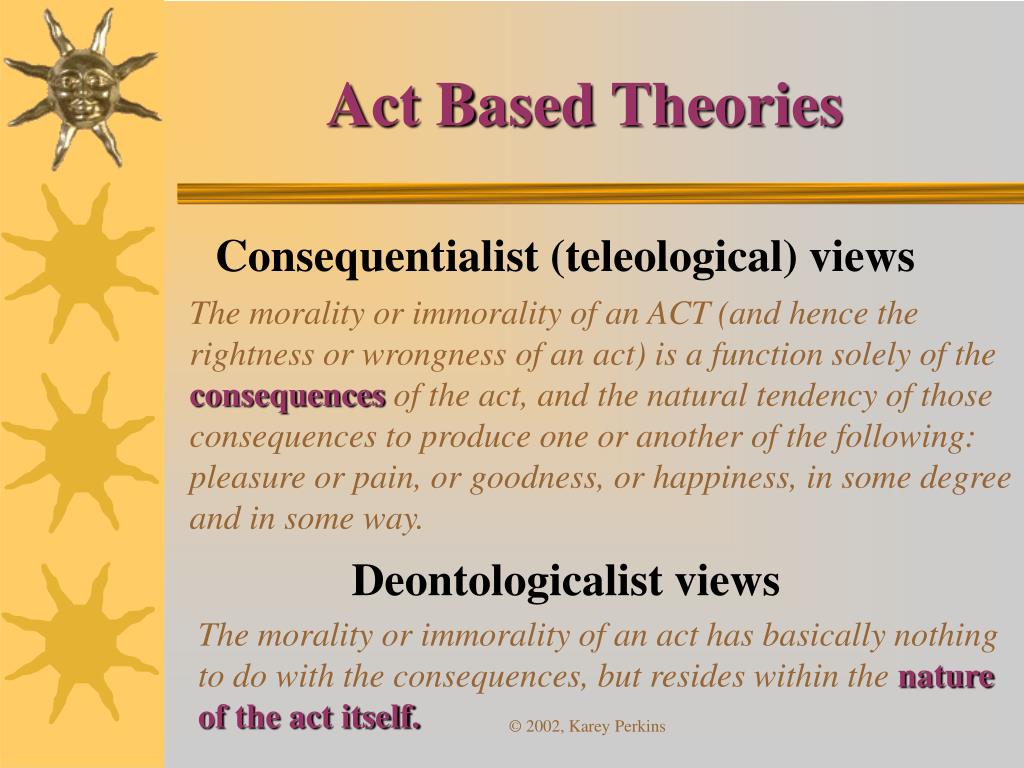 Act Based Theories

Consequentialist (teleological) views

The morality or immorality of an ACT (and hence the rightness or wrongness of an act) is a function solely of the consequences of the act, and the natural tendency of those consequences to produce one or another of the following: pleasure or pain, or goodness, or happiness, in some degree and in some way.

Deontologicalist views

The morality or immorality of an act has basically nothing to do with the consequences, but resides within the nature of the act itself.

© 2002, Karey Perkins